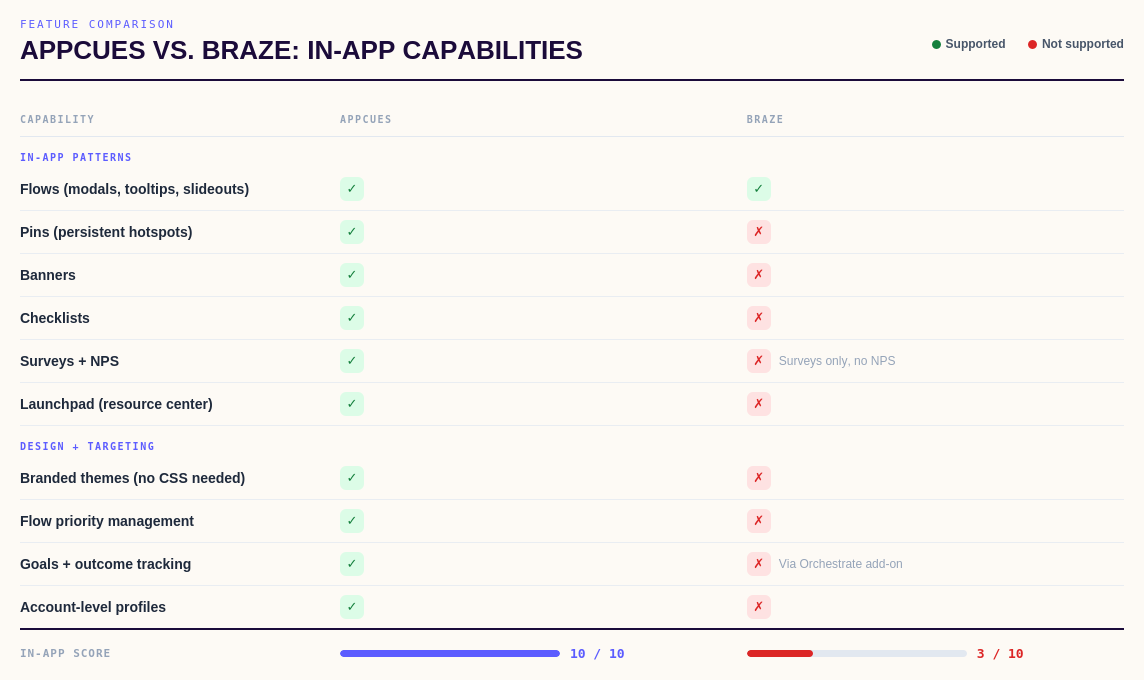 FEATURE COMPARISON

APPCUES VS. BRAZE: IN-APP CAPABILITIES

Supported  Not supported

| CAPABILITY | APPCUES | BRAZE |
|---|---|---|
| IN-APP PATTERNS | | |
| Flows (modals, tooltips, slideouts) | ✓ | ✓ |
| Pins (persistent hotspots) | ✓ | ✗ |
| Banners | ✓ | ✗ |
| Checklists | ✓ | ✗ |
| Surveys + NPS | ✓ | ✗ Surveys only, no NPS |
| Launchpad (resource center) | ✓ | ✗ |
| DESIGN + TARGETING | | |
| Branded themes (no CSS needed) | ✓ | ✗ |
| Flow priority management | ✓ | ✗ |
| Goals + outcome tracking | ✓ | ✗ Via Orchestrate add-on |
| Account-level profiles | ✓ | ✗ |
| IN-APP SCORE | 10 / 10 | 3 / 10 |